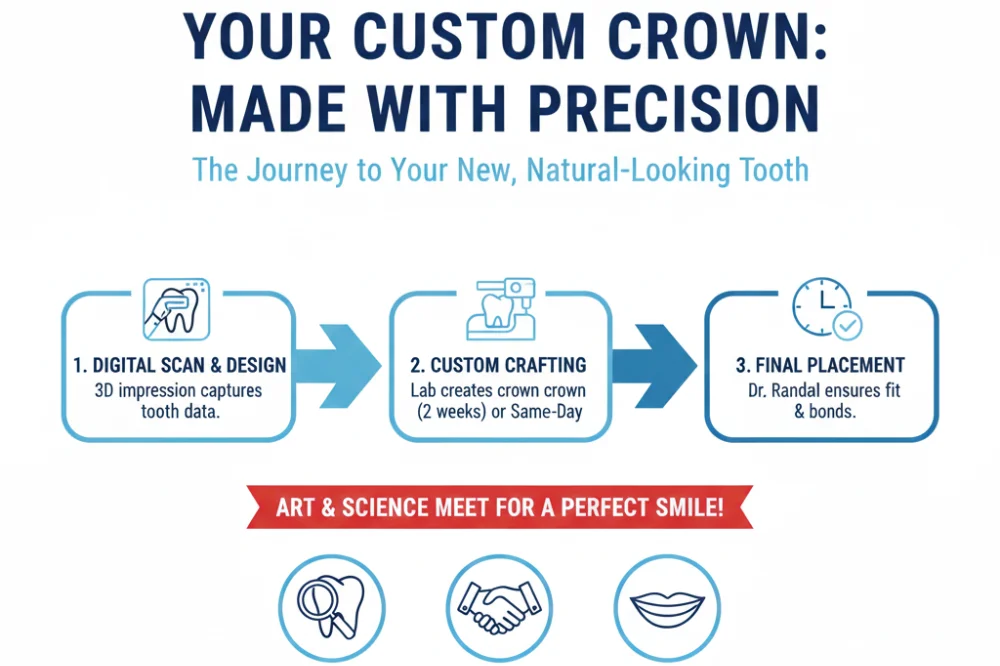 YOUR CUSTOM CROWN: MADE WITH PRECISION

The Journey to Your New, Natural-Looking Tooth

1. DIGITAL SCAN & DESIGN
3D impression captures tooth data.

2. CUSTOM CRAFTING
Lab creates crown crown (2 weeks) or Same-Day

3. FINAL PLACEMENT
Dr. Randal ensures fit & bonds.

ART & SCIENCE MEET FOR A PERFECT SMILE!